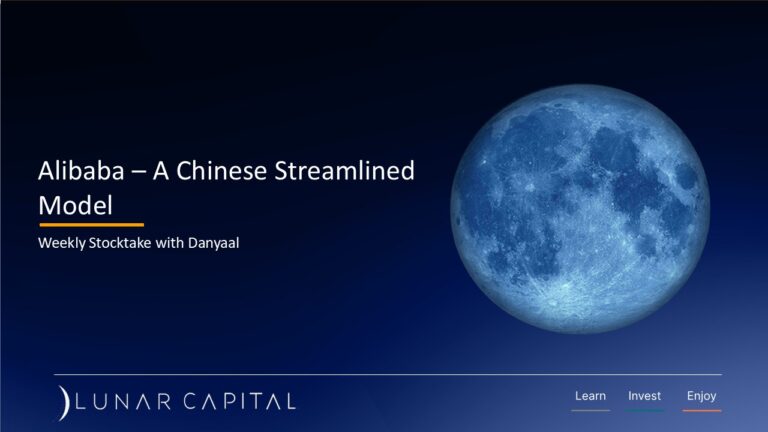 Alibaba – A Chinese Streamlined Model

Weekly Stocktake with Danyaal

LUNAR CAPITAL

Learn Invest Enjoy